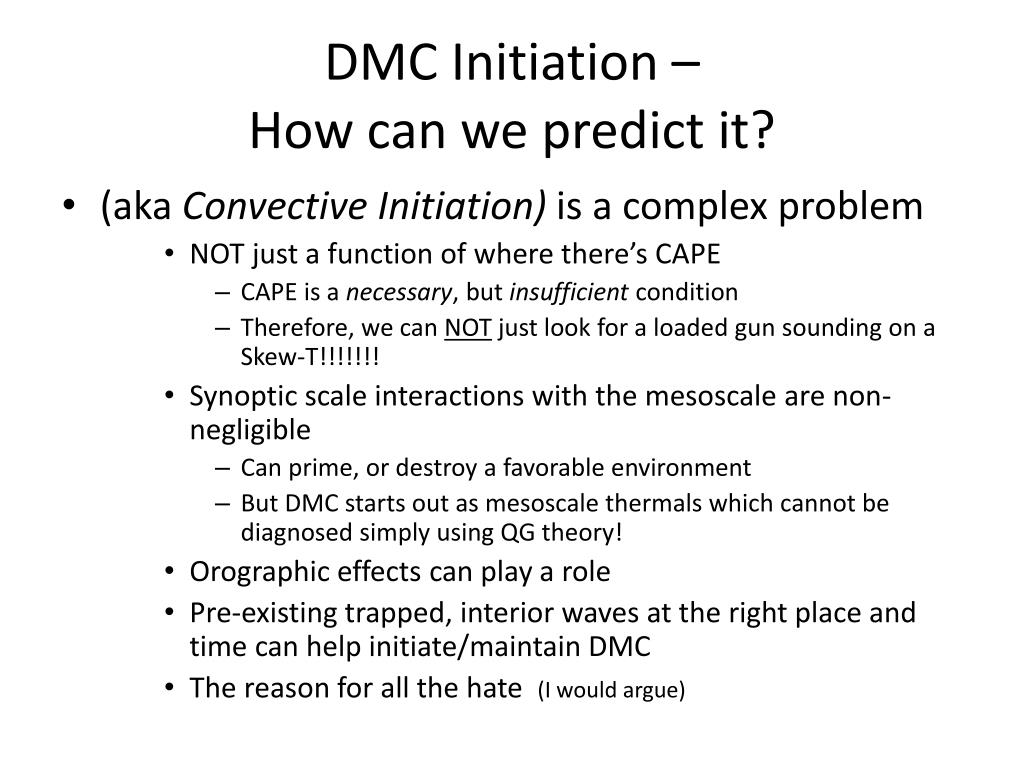 DMC Initiation –
How can we predict it?

• (aka Convective Initiation) is a complex problem
  • NOT just a function of where there's CAPE
    – CAPE is a necessary, but insufficient condition
    – Therefore, we can NOT just look for a loaded gun sounding on a Skew-T!!!!!!!
  • Synoptic scale interactions with the mesoscale are non-negligible
    – Can prime, or destroy a favorable environment
    – But DMC starts out as mesoscale thermals which cannot be diagnosed simply using QG theory!
  • Orographic effects can play a role
  • Pre-existing trapped, interior waves at the right place and time can help initiate/maintain DMC
  • The reason for all the hate (I would argue)